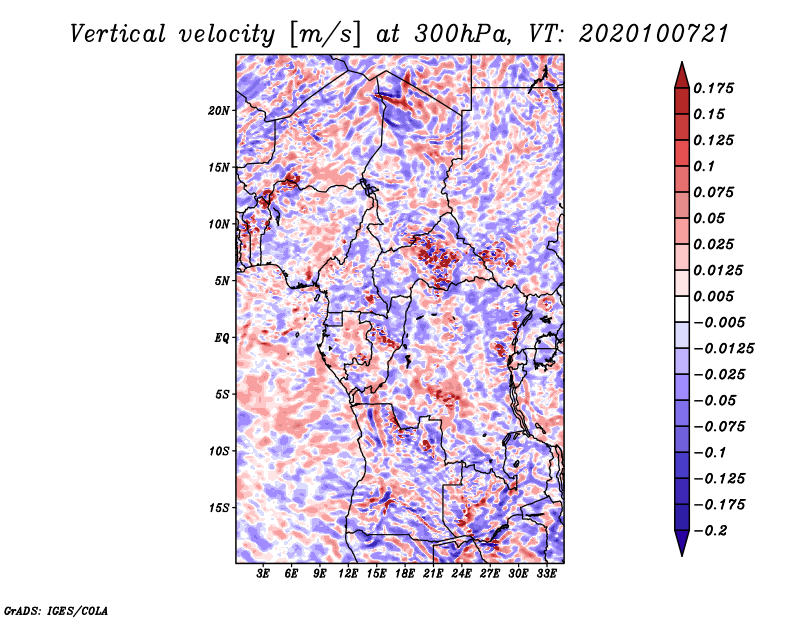 Vertical velocity [m/s] at 300hPa, VT: 2020100721

20N
15N
10N
5N
EQ
5S
10S
15S

3E 6E 9E 12E 15E 18E 21E 24E 27E 30E 33E

0.175
0.15
0.125
0.1
0.075
0.05
0.025
0.0125
0.005
−0.005
−0.0125
−0.025
−0.05
−0.075
−0.1
−0.125
−0.175
−0.2

GrADS: IGES/COLA